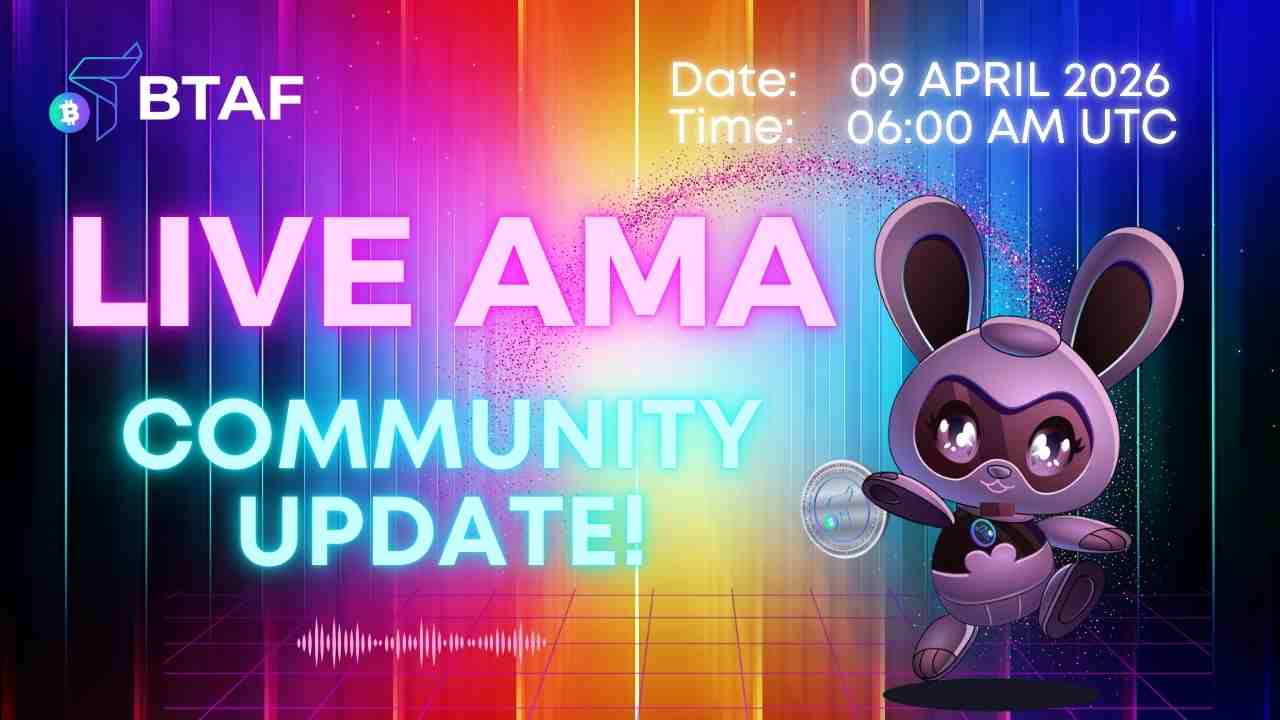 BTAF

Date: 09 APRIL 2026
Time: 06:00 AM UTC

LIVE AMA

COMMUNITY UPDATE!